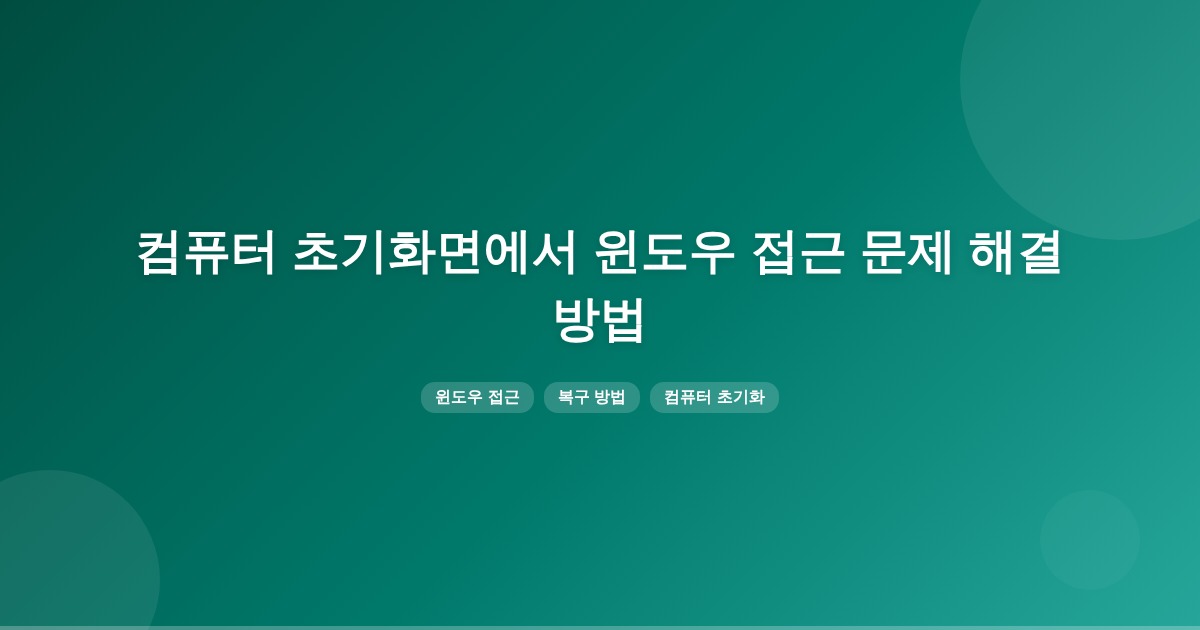 컴퓨터 초기화면에서 윈도우 접근 문제 해결 방법

윈도우 접근

복구 방법

컴퓨터 초기화